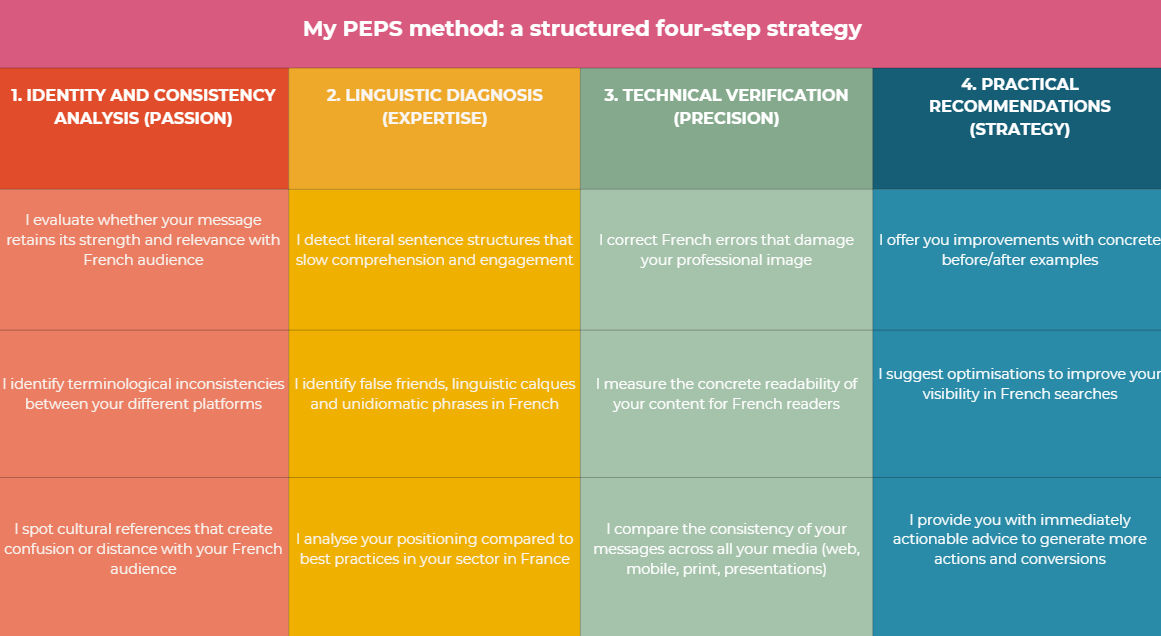 My PEPS method: a structured four-step strategy

| 1. IDENTITY AND CONSISTENCY ANALYSIS (PASSION) | 2. LINGUISTIC DIAGNOSIS (EXPERTISE) | 3. TECHNICAL VERIFICATION (PRECISION) | 4. PRACTICAL RECOMMENDATIONS (STRATEGY) |
|---|---|---|---|
| I evaluate whether your message retains its strength and relevance with French audience | I detect literal sentence structures that slow comprehension and engagement | I correct French errors that damage your professional image | I offer you improvements with concrete before/after examples |
| I identify terminological inconsistencies between your different platforms | I identify false friends, linguistic calques and unidiomatic phrases in French | I measure the concrete readability of your content for French readers | I suggest optimisations to improve your visibility in French searches |
| I spot cultural references that create confusion or distance with your French audience | I analyse your positioning compared to best practices in your sector in France | I compare the consistency of your messages across all your media (web, mobile, print, presentations) | I provide you with immediately actionable advice to generate more actions and conversions |